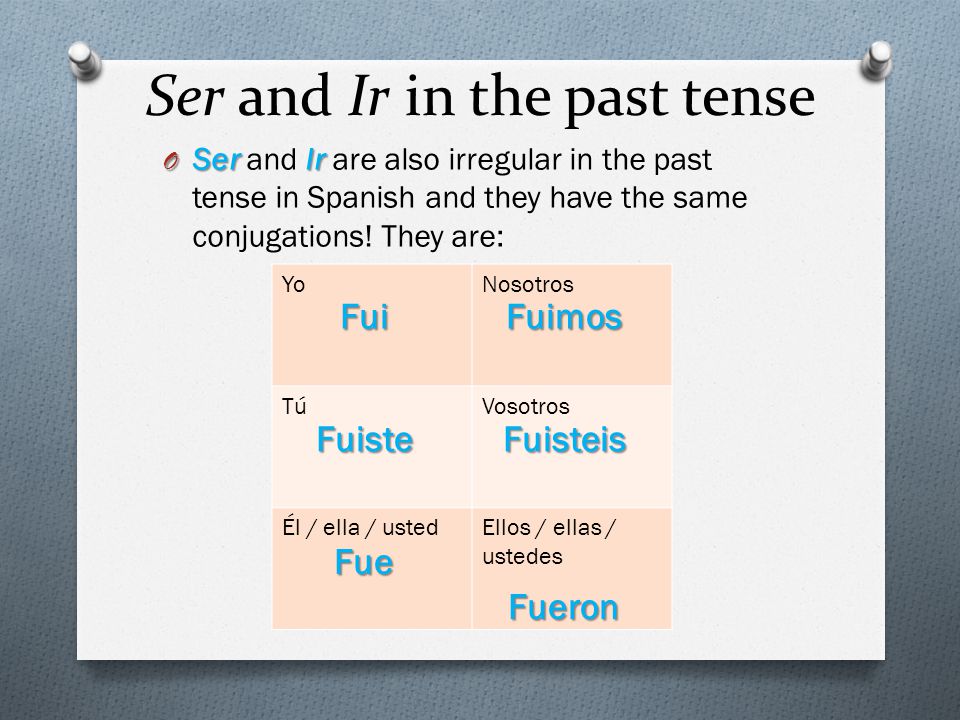 Ser and Ir in the past tense

Ser and Ir are also irregular in the past tense in Spanish and they have the same conjugations! They are:

| Yo Fui | Nosotros Fuimos |
|---|---|
| Tú Fuiste | Vosotros Fuisteis |
| Él / ella / usted Fue | Ellos / ellas / ustedes Fueron |